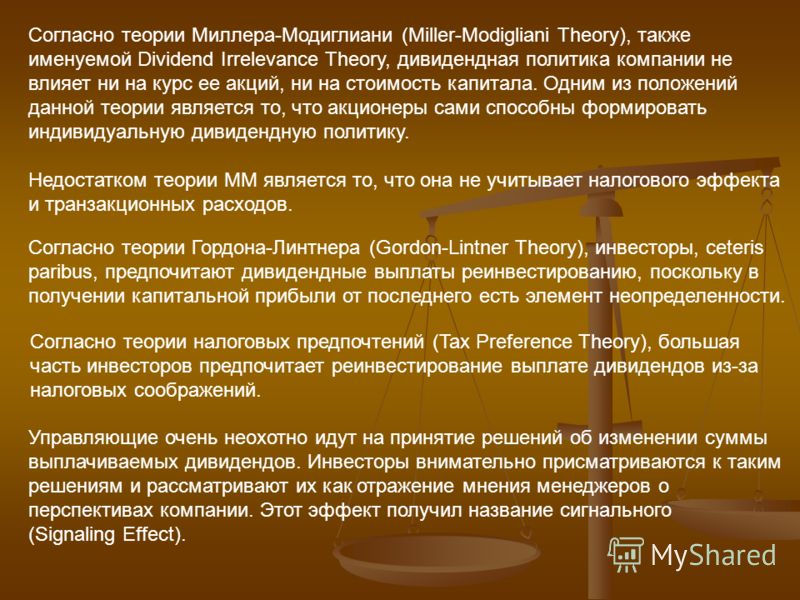 Согласно теории Миллера-Модиглиани (Miller-Modigliani Theory), также именуемой Dividend Irrelevance Theory, дивидендная политика компании не влияет ни на курс ее акций, ни на стоимость капитала. Одним из положений данной теории является то, что акционеры сами способны формировать индивидуальную дивидендную политику.

Недостатком теории ММ является то, что она не учитывает налогового эффекта и транзакционных расходов.

Согласно теории Гордона-Линтнера (Gordon-Lintner Theory), инвесторы, ceteris paribus, предпочитают дивидендные выплаты реинвестированию, поскольку в получении капитальной прибыли от последнего есть элемент неопределенности.

Согласно теории налоговых предпочтений (Tax Preference Theory), большая часть инвесторов предпочитает реинвестирование выплате дивидендов из-за налоговых соображений.

Управляющие очень неохотно идут на принятие решений об изменении суммы выплачиваемых дивидендов. Инвесторы внимательно присматриваются к таким решениям и рассматривают их как отражение мнения менеджеров о перспективах компании. Этот эффект получил название сигнального (Signaling Effect).

MyShared